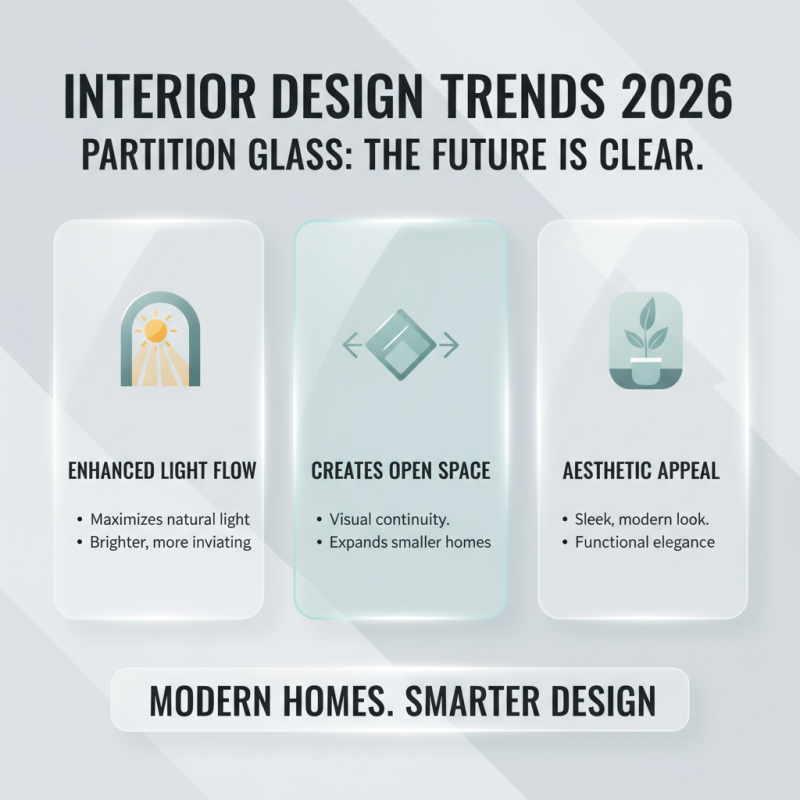 INTERIOR DESIGN TRENDS 2026
PARTITION GLASS: THE FUTURE IS CLEAR.

ENHANCED LIGHT FLOW
• Maximizes natural light
• Brighter, more inviating

CREATES OPEN SPACE
• Visual continuity.
• Expands smaller homes

AESTHETIC APPEAL
• Sleek, modern look.
• Functional elegance

MODERN HOMES. SMARTER DESIGN